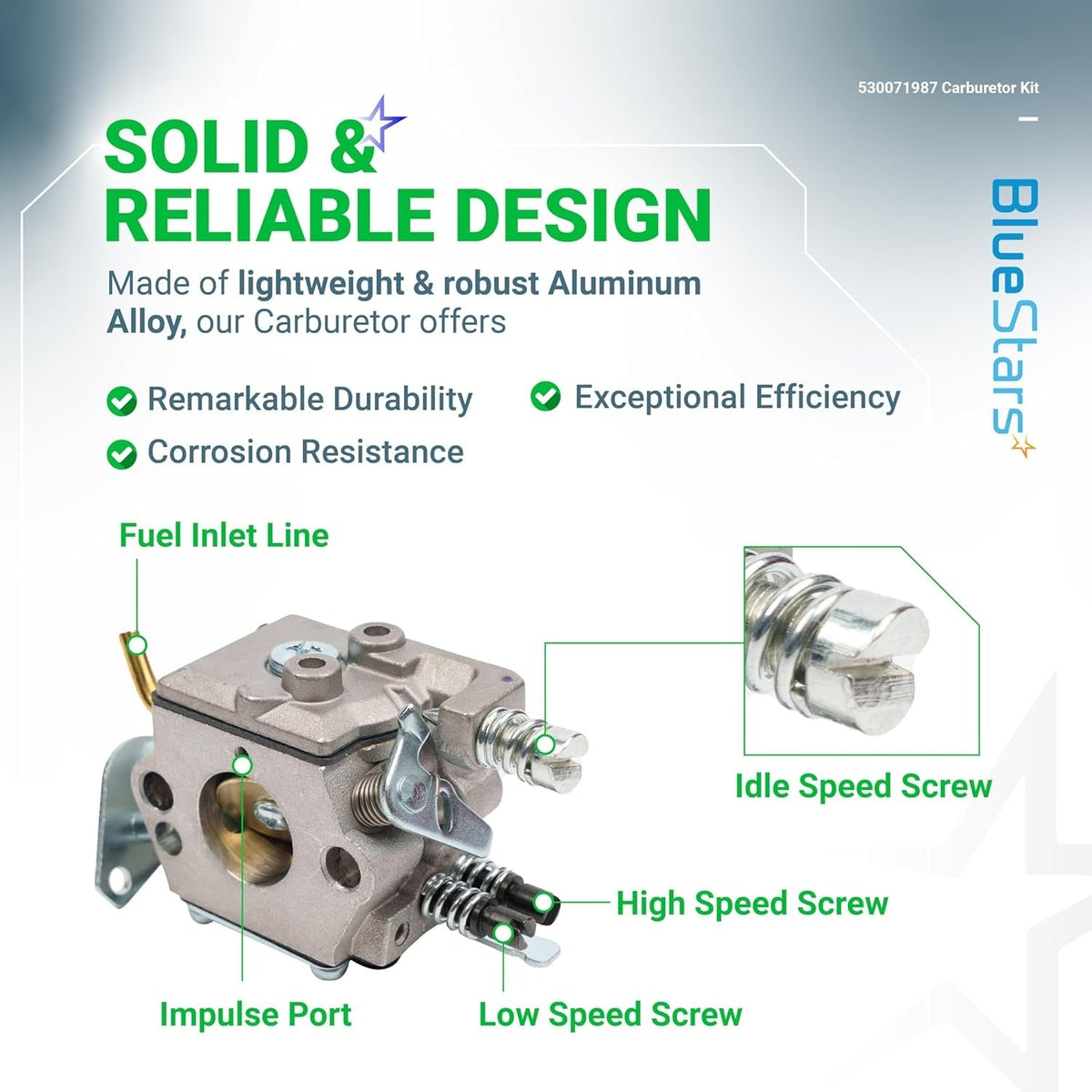 530071987 Carburetor Kit

BlueStars

SOLID & RELIABLE DESIGN

Made of lightweight & robust Aluminum Alloy, our Carburetor offers

Remarkable Durability

Exceptional Efficiency

Corrosion Resistance

Fuel Inlet Line

Idle Speed Screw

High Speed Screw

Impulse Port

Low Speed Screw